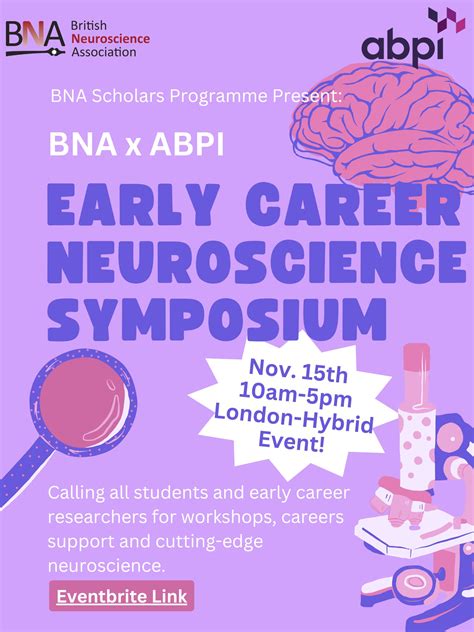 BNA British Neuroscience Association

abpi

BNA Scholars Programme Present:

BNA x ABPI

EARLY CAREER NEUROSCIENCE SYMPOSIUM

Nov. 15th
10am-5pm
London-Hybrid
Event!

Calling all students and early career researchers for workshops, careers support and cutting-edge neuroscience.

Eventbrite Link